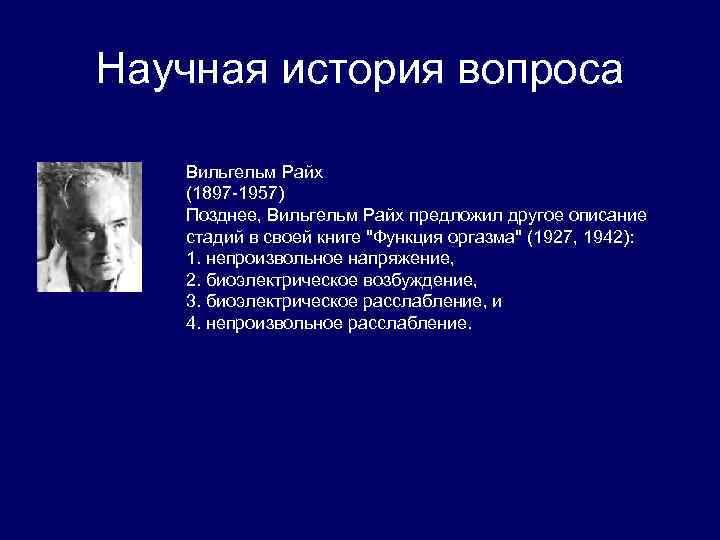 Научная история вопроса

Вильгельм Райх
(1897-1957)
Позднее, Вильгельм Райх предложил другое описание стадий в своей книге "Функция оргазма" (1927, 1942):
1. непроизвольное напряжение,
2. биоэлектрическое возбуждение,
3. биоэлектрическое расслабление, и
4. непроизвольное расслабление.